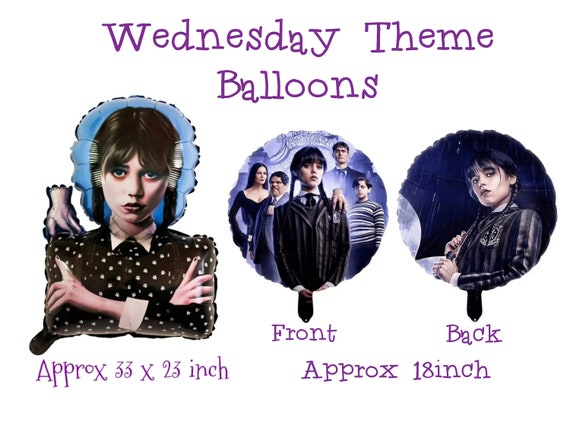 Wednesday Theme Balloons

Front

Back

Approx 33 x 23 inch

Approx 18inch